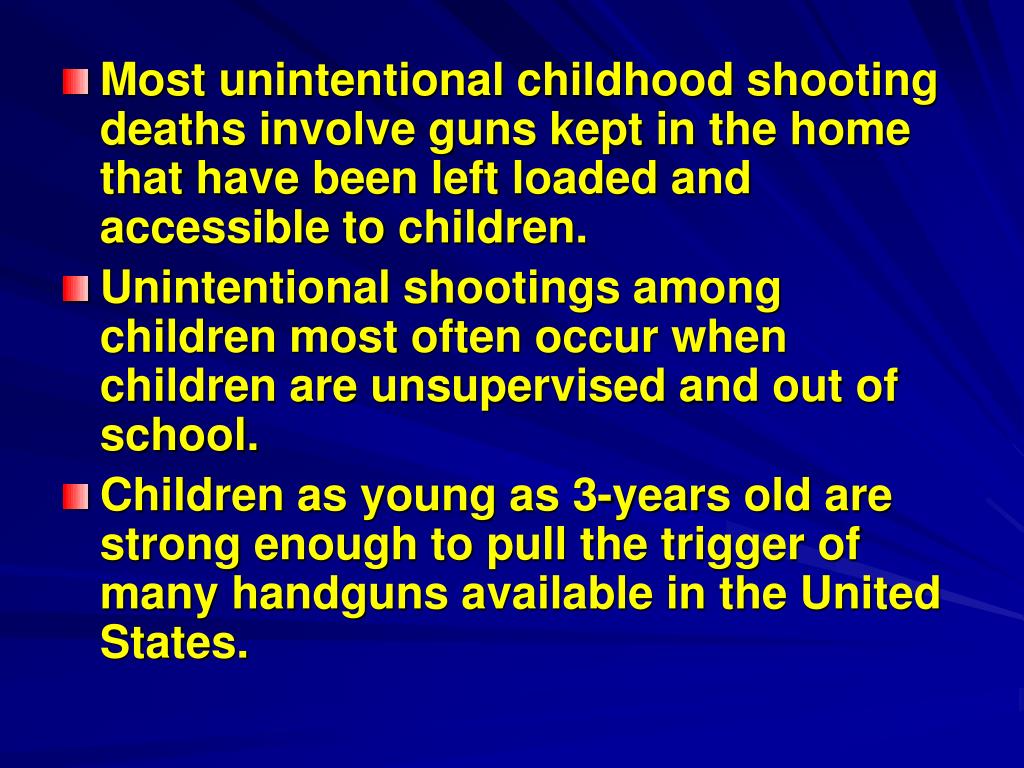 Most unintentional childhood shooting deaths involve guns kept in the home that have been left loaded and accessible to children.

Unintentional shootings among children most often occur when children are unsupervised and out of school.

Children as young as 3-years old are strong enough to pull the trigger of many handguns available in the United States.